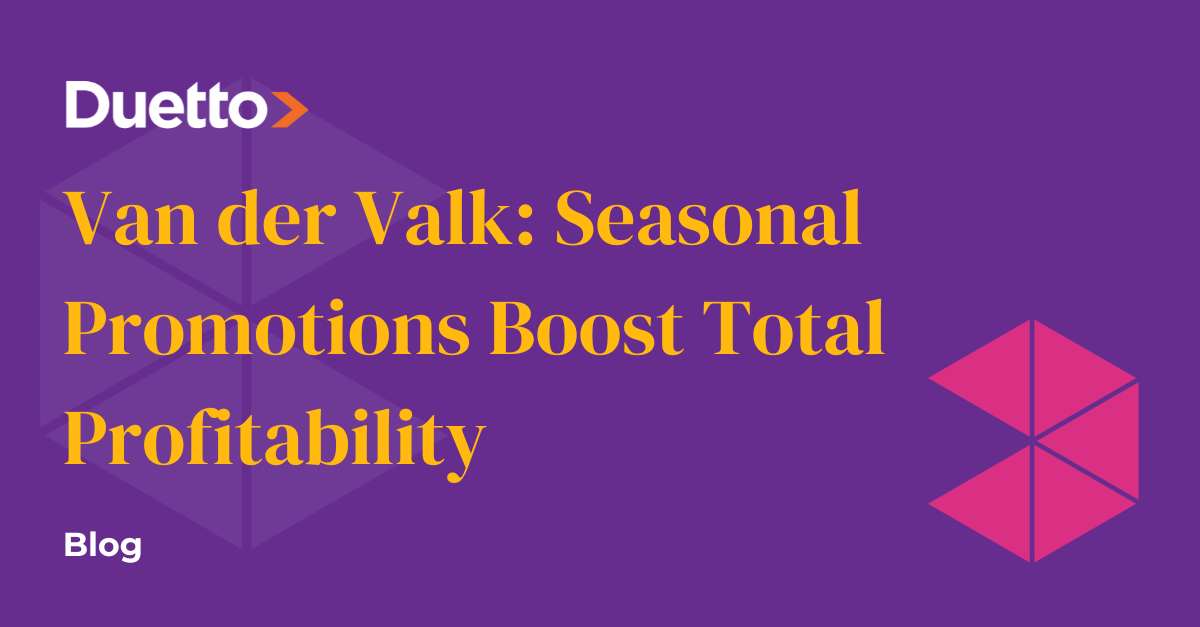 Duetto

Van der Valk: Seasonal Promotions Boost Total Profitability

Blog